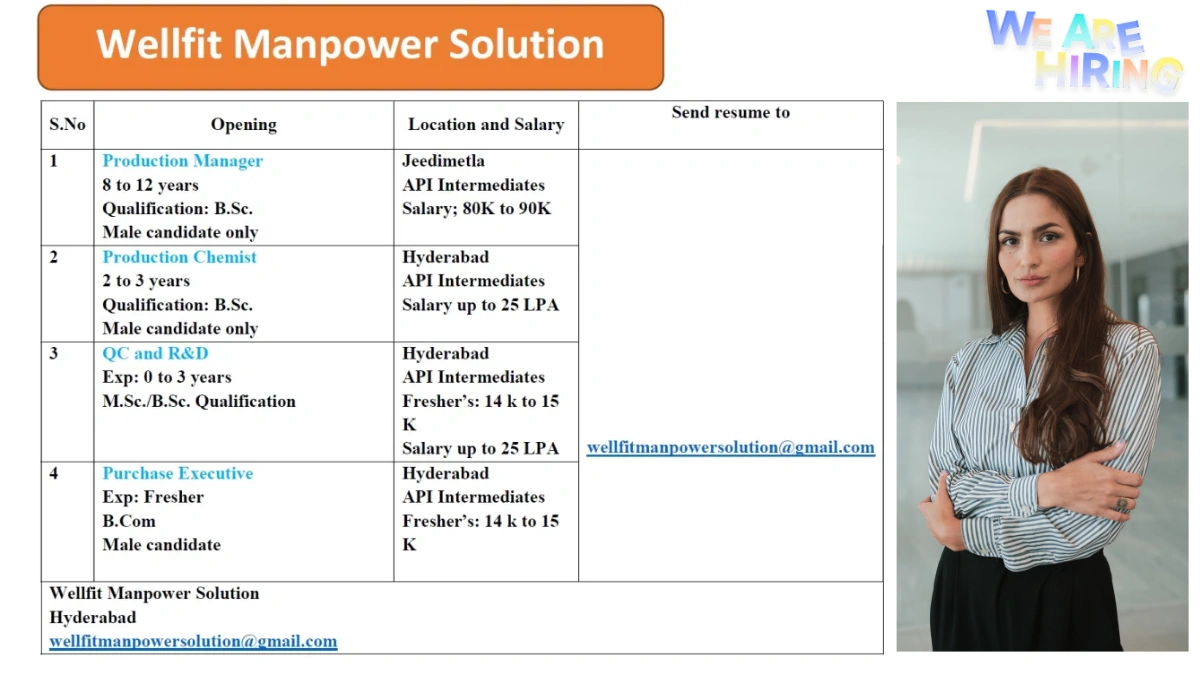 Wellfit Manpower Solution

WE ARE HIRING

| S.No | Opening | Location and Salary | Send resume to |
|---|---|---|---|
| 1 | Production Manager 8 to 12 years Qualification: B.Sc. Male candidate only | Jeedimetla API Intermediates Salary; 80K to 90K | wellfitmanpowersolution@gmail.com |
| 2 | Production Chemist 2 to 3 years Qualification: B.Sc. Male candidate only | Hyderabad API Intermediates Salary up to 25 LPA | |
| 3 | QC and R&D Exp: 0 to 3 years M.Sc./B.Sc. Qualification | Hyderabad API Intermediates Fresher's: 14 k to 15 K Salary up to 25 LPA | |
| 4 | Purchase Executive Exp: Fresher B.Com Male candidate | Hyderabad API Intermediates Fresher's: 14 k to 15 K | |

Wellfit Manpower Solution
Hyderabad
wellfitmanpowersolution@gmail.com